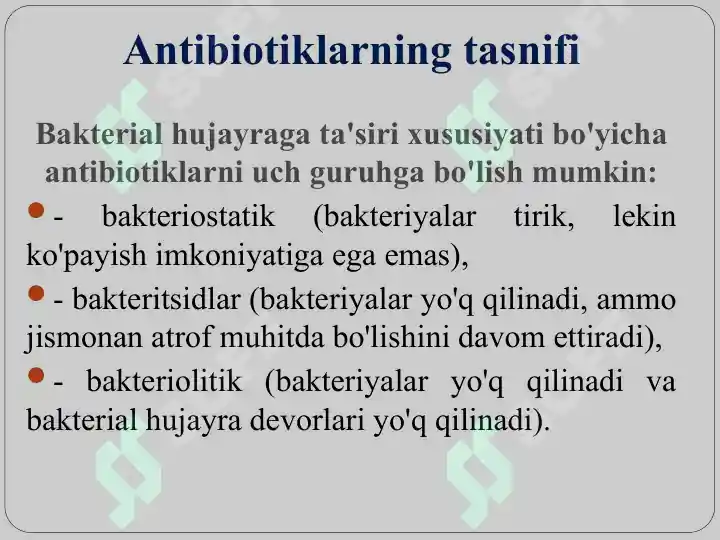 Antibiotiklarning tasnifi

Bakterial hujayraga ta'siri xususiyati bo'yicha antibiotiklarni uch guruhga bo'lish mumkin:

- bakteriostatik (bakteriyalar tirik, lekin ko'payish imkoniyatiga ega emas),

- bakteritsidlar (bakteriyalar yo'q qilinadi, ammo jismonan atrof muhitda bo'lishini davom ettiradi),

- bakteriolitik (bakteriyalar yo'q qilinadi va bakterial hujayra devorlari yo'q qilinadi).